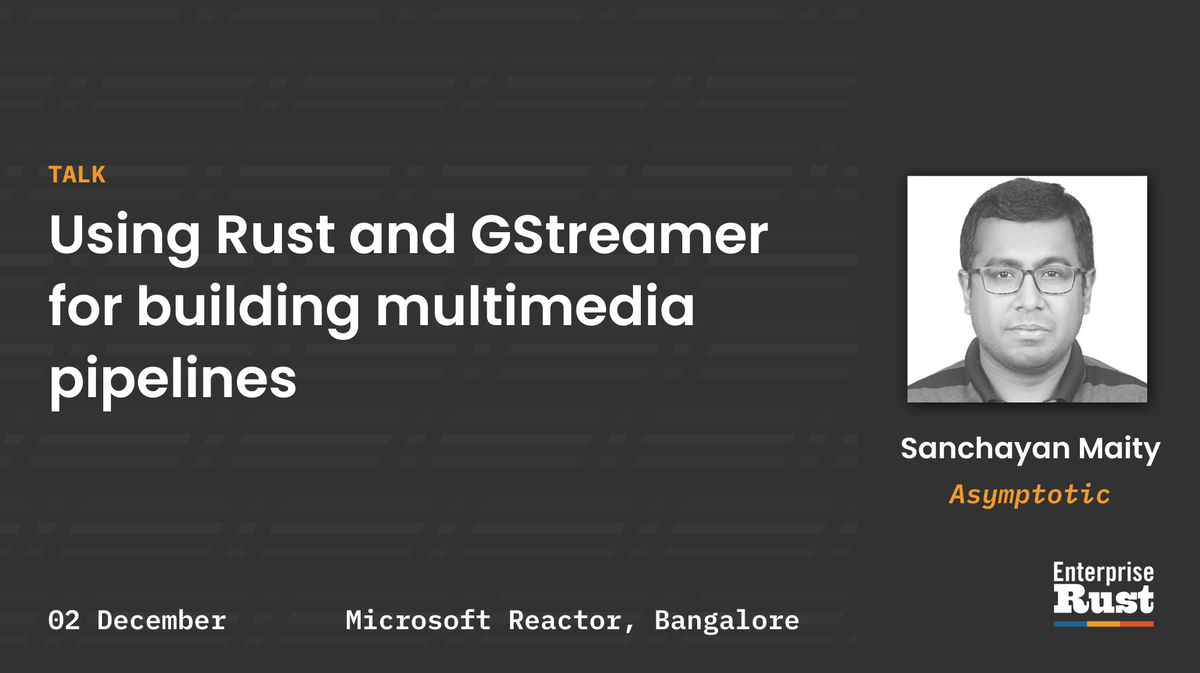 TALK

Using Rust and GStreamer for building multimedia pipelines

Sanchayan Maity

Asymptotic

02 December

Microsoft Reactor, Bangalore

Enterprise
Rust